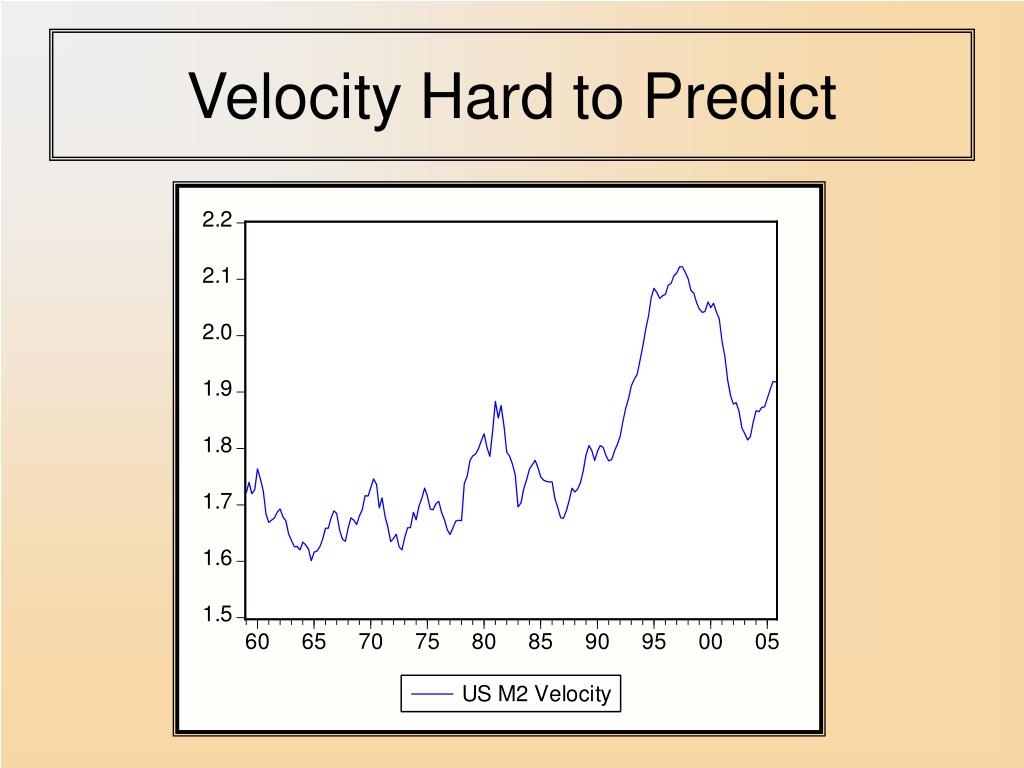 Velocity Hard to Predict

2.2
2.1
2.0
1.9
1.8
1.7
1.6
1.5

60 65 70 75 80 85 90 95 00 05

US M2 Velocity